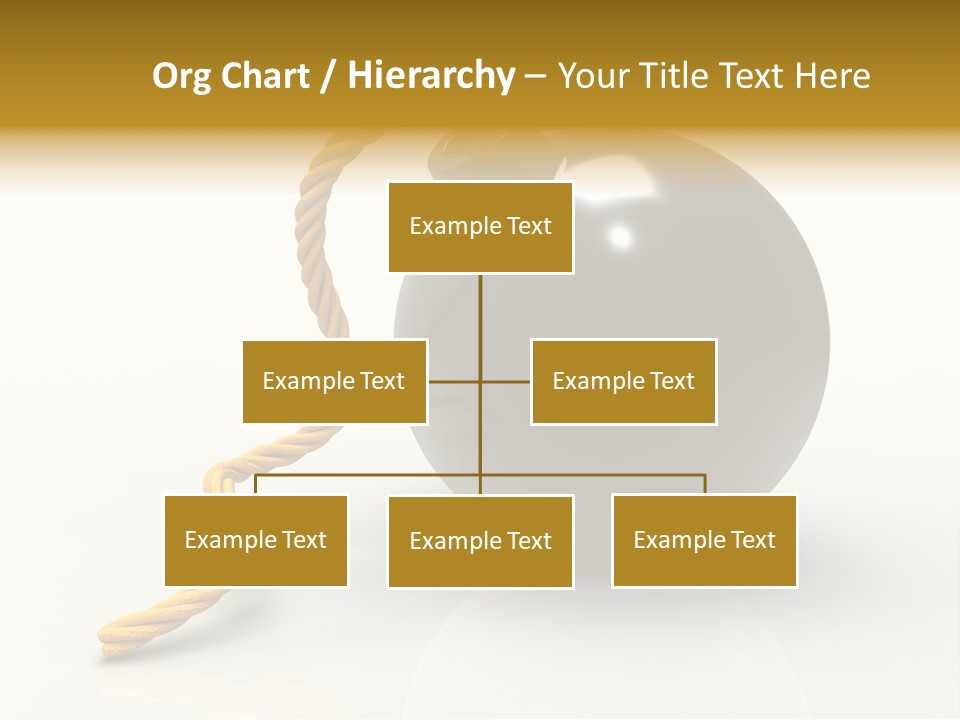 Org Chart / Hierarchy – Your Title Text Here

Example Text

Example Text

Example Text

Example Text

Example Text

Example Text